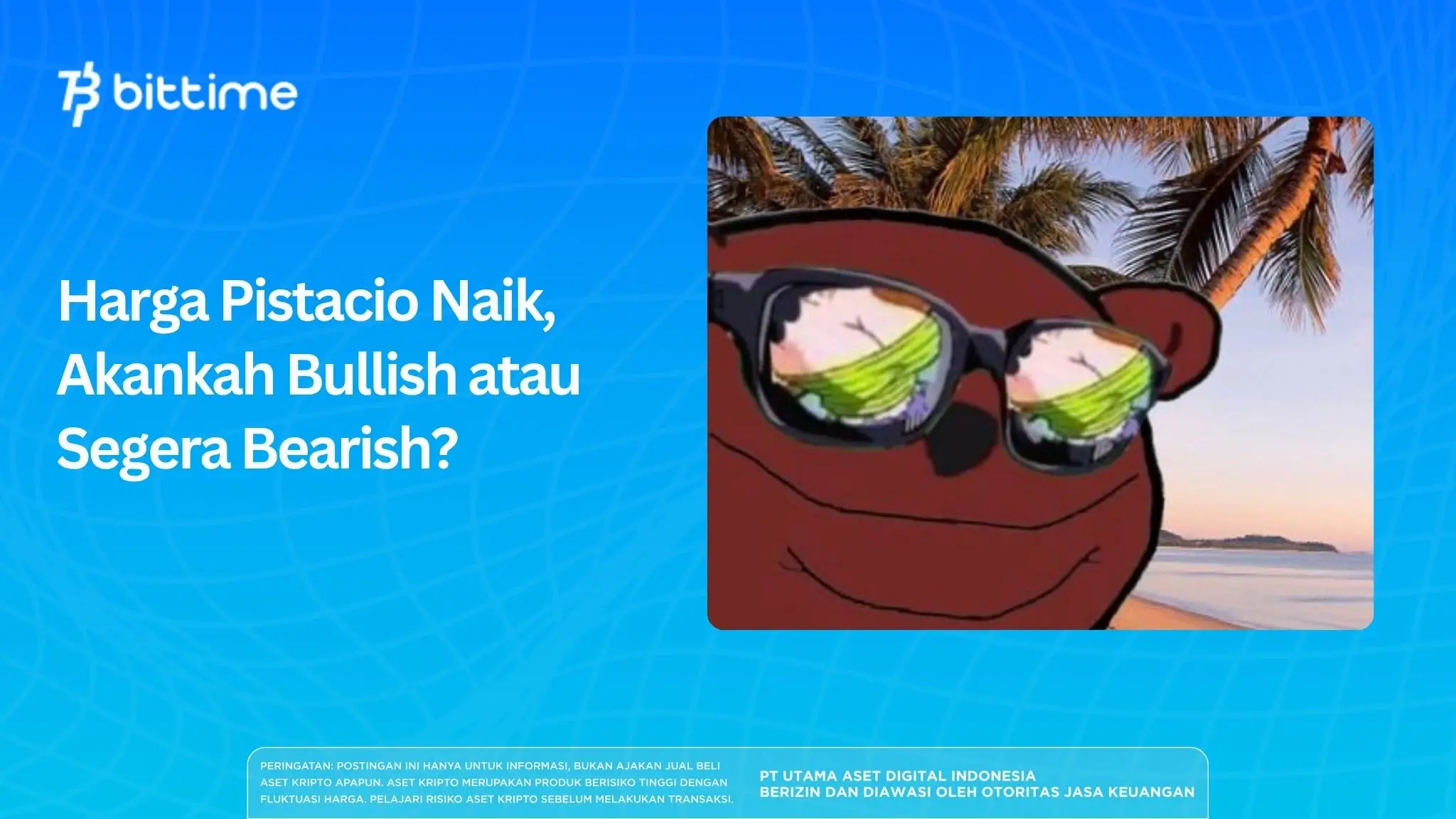 bittime

Harga Pistacio Naik, Akankah Bullish atau Segera Bearish?

PERINGATAN: POSTINGAN INI HANYA UNTUK INFORMASI, BUKAN AJAKAN JUAL BELI ASET KRIPTO APAPUN. ASET KRIPTO MERUPAKAN PRODUK BERISIKO TINGGI DENGAN FLUKTUASI HARGA. PELAJARI RISIKO ASET KRIPTO SEBELUM MELAKUKAN TRANSAKSI.

PT UTAMA ASET DIGITAL INDONESIA
BERIZIN DAN DIAWASI OLEH OTORITAS JASA KEUANGAN